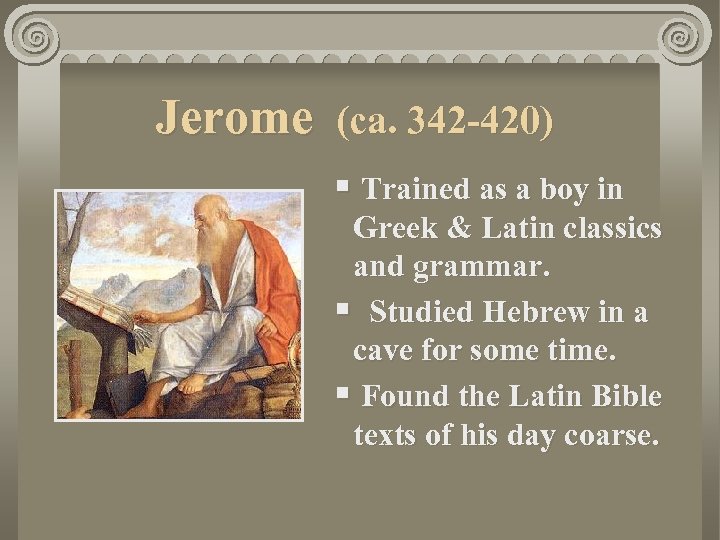 Jerome (ca. 342-420)

▪ Trained as a boy in Greek & Latin classics and grammar.

▪ Studied Hebrew in a cave for some time.

▪ Found the Latin Bible texts of his day coarse.